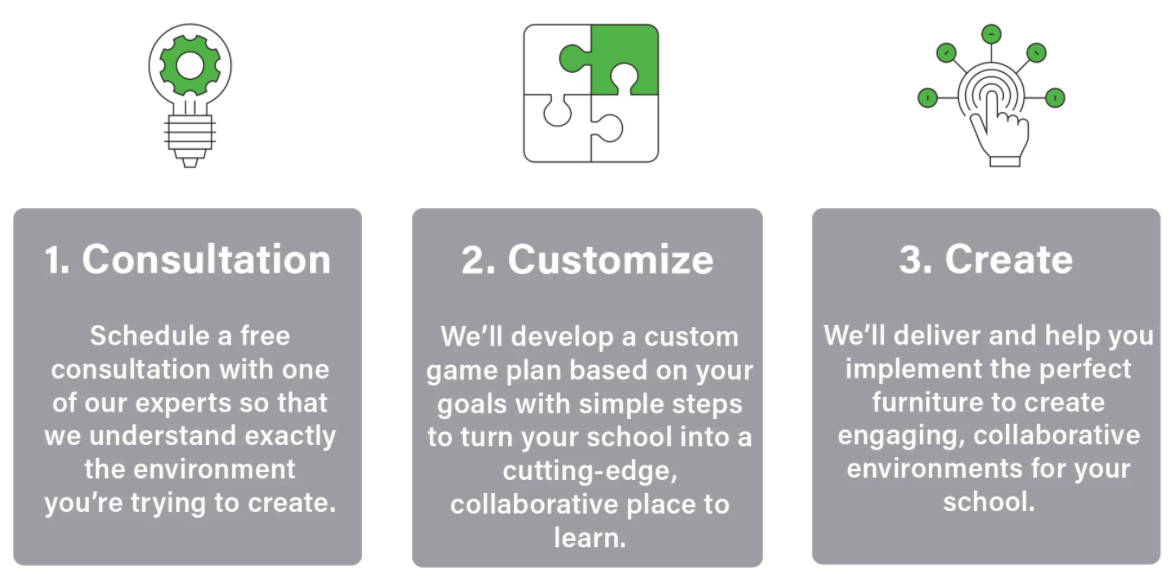 1. Consultation

Schedule a free consultation with one of our experts so that we understand exactly the environment you're trying to create.

2. Customize

We'll develop a custom game plan based on your goals with simple steps to turn your school into a cutting-edge, collaborative place to learn.

3. Create

We'll deliver and help you implement the perfect furniture to create engaging, collaborative environments for your school.